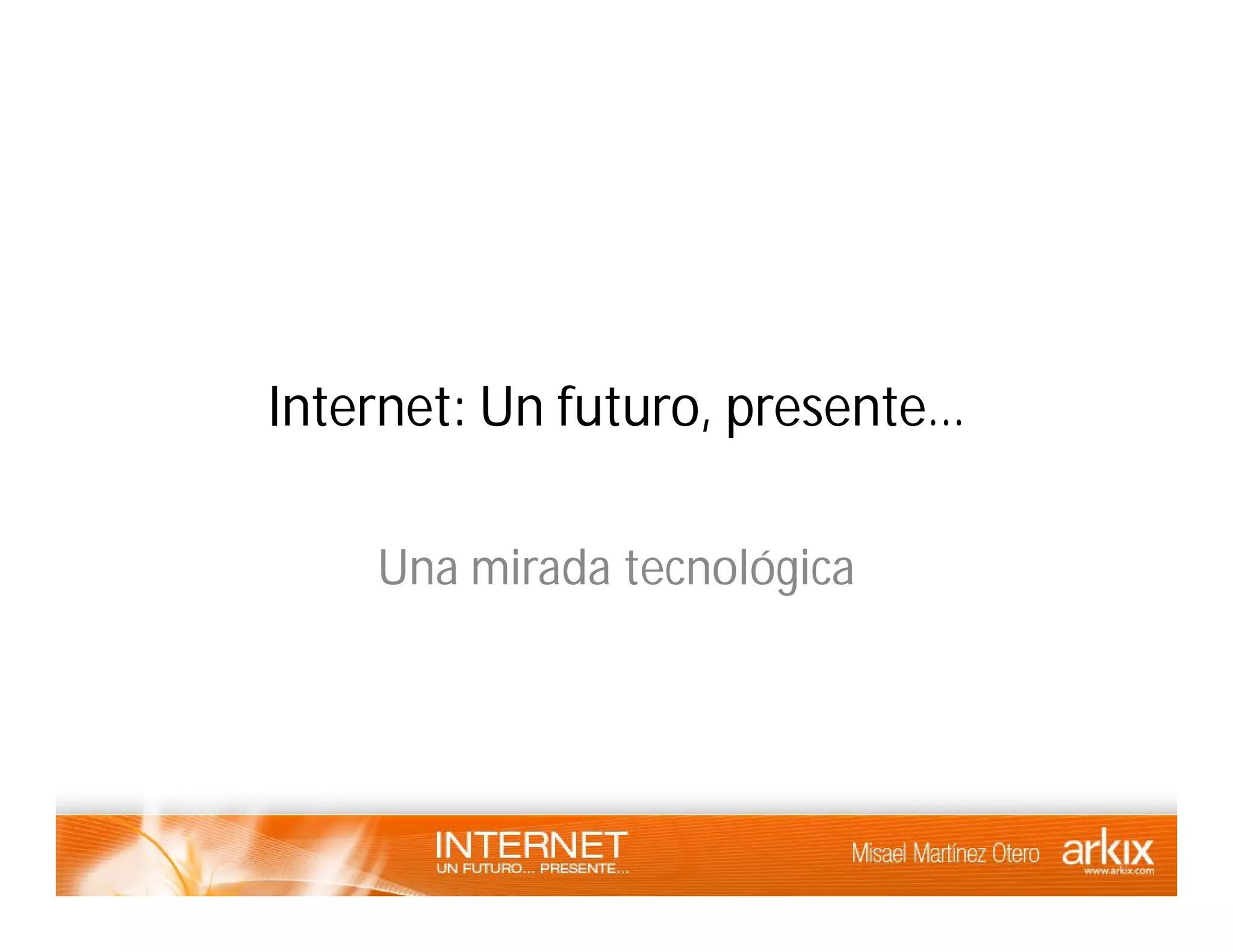 Internet: Un futuro, presente…

Una mirada tecnológica

INTERNET
UN FUTURO… PRESENTE…

Misael Martínez Otero

arkix
www.arkix.com